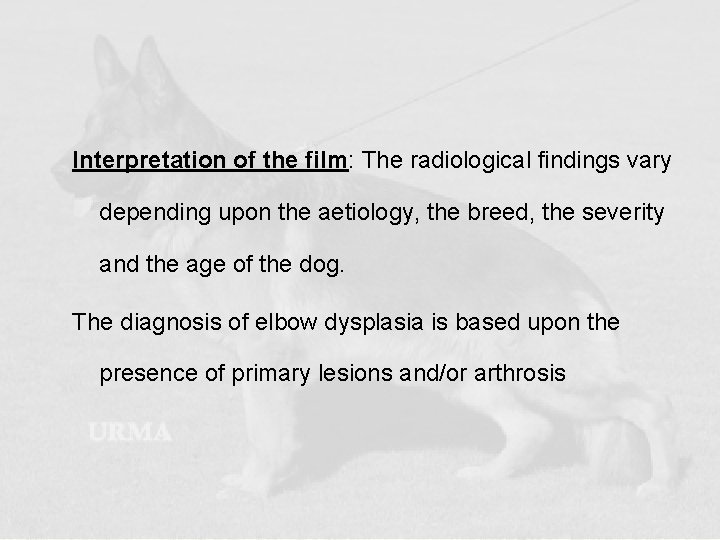 Interpretation of the film: The radiological findings vary depending upon the aetiology, the breed, the severity and the age of the dog.

The diagnosis of elbow dysplasia is based upon the presence of primary lesions and/or arthrosis

URMA